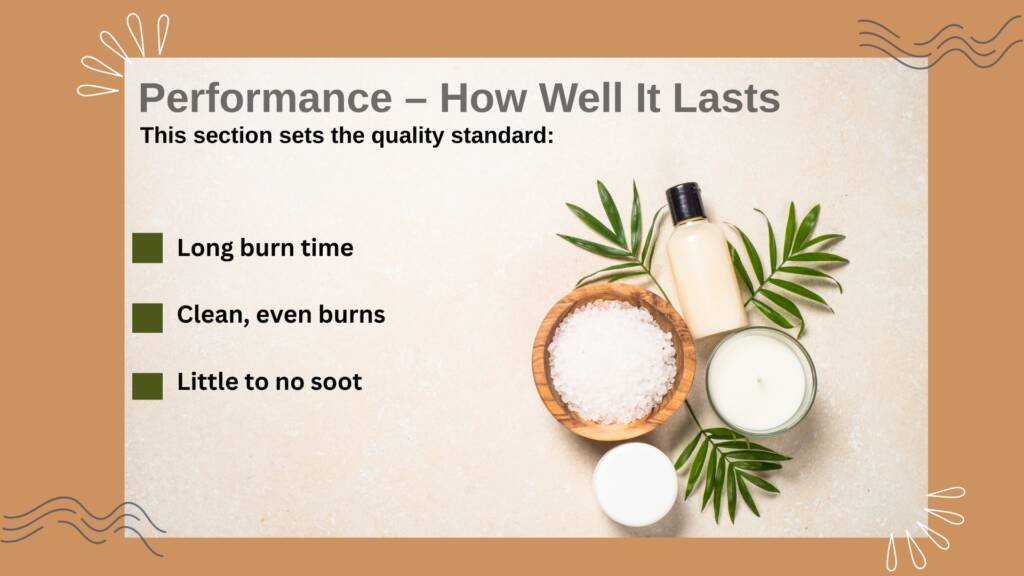 Performance – How Well It Lasts
This section sets the quality standard:

Long burn time

Clean, even burns

Little to no soot